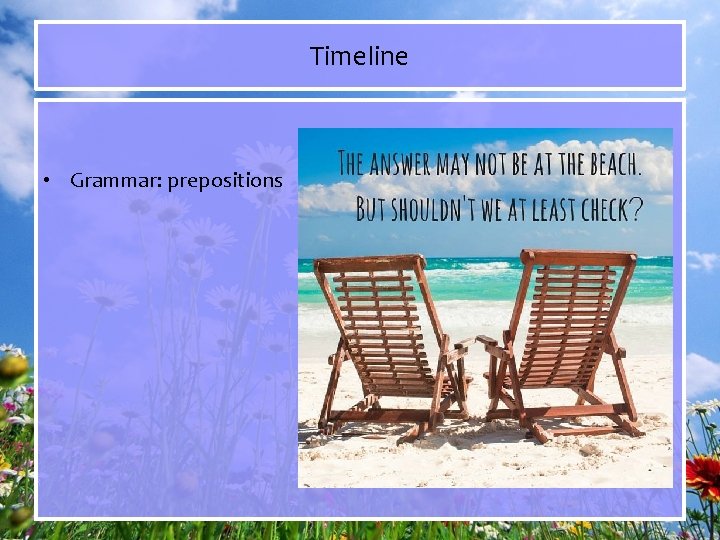 Timeline

• Grammar: prepositions

THE ANSWER MAY NOT BE AT THE BEACH.
BUT SHOULDN'T WE AT LEAST CHECK?